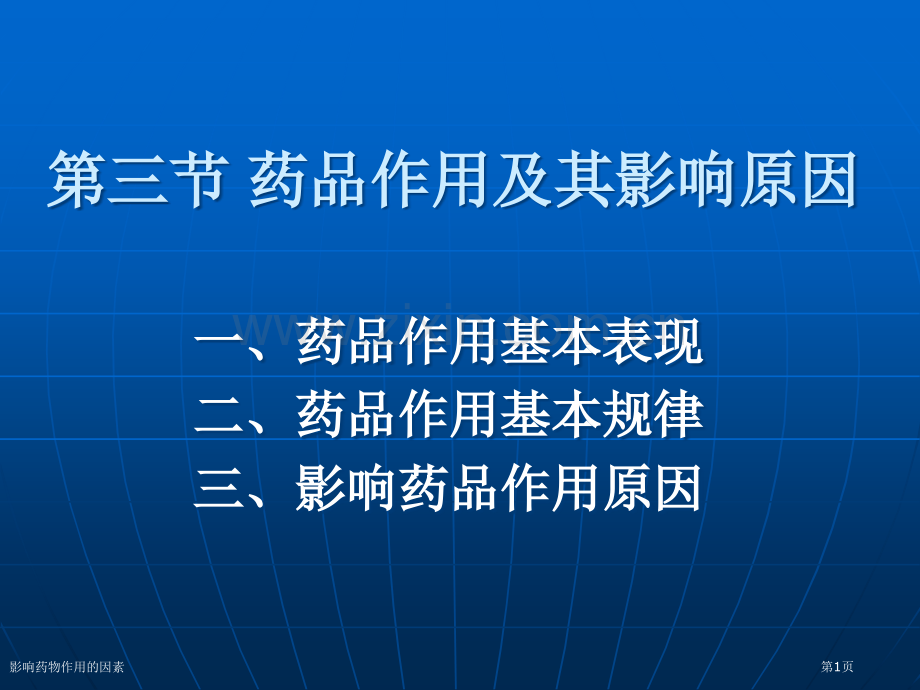 第三节 药品作用及其影响原因

一、药品作用基本表现
二、药品作用基本规律
三、影响药品作用原因

影响药物作用的因素

第1页